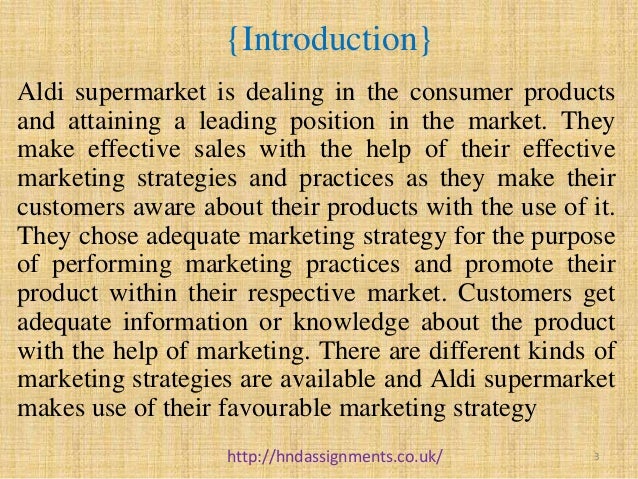 {Introduction}

Aldi supermarket is dealing in the consumer products and attaining a leading position in the market. They make effective sales with the help of their effective marketing strategies and practices as they make their customers aware about their products with the use of it. They chose adequate marketing strategy for the purpose of performing marketing practices and promote their product within their respective market. Customers get adequate information or knowledge about the product with the help of marketing. There are different kinds of marketing strategies are available and Aldi supermarket makes use of their favourable marketing strategy

http://hndassignments.co.uk/

3